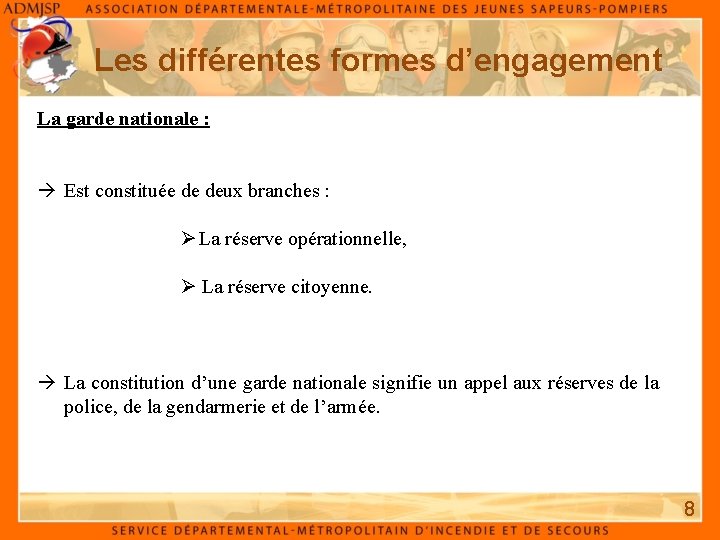 ADMJSP ASSOCIATION DÉPARTEMENTALE-MÉTROPOLITAINE DES JEUNES SAPEURS-POMPIERS

Les différentes formes d'engagement

La garde nationale :

→ Est constituée de deux branches :

➢ La réserve opérationnelle,

➢ La réserve citoyenne.

→ La constitution d'une garde nationale signifie un appel aux réserves de la police, de la gendarmerie et de l'armée.

8

SERVICE DÉPARTEMENTAL-MÉTROPOLITAIN D'INCENDIE ET DE SECOURS